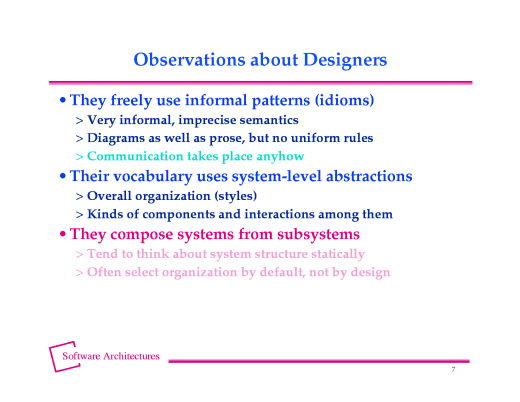 Observations about Designers

• They freely use informal patterns (idioms)

> Very informal, imprecise semantics

> Diagrams as well as prose, but no uniform rules

> Communication takes place anyhow

• Their vocabulary uses system-level abstractions

> Overall organization (styles)

> Kinds of components and interactions among them

• They compose systems from subsystems

> Tend to think about system structure statically

> Often select organization by default, not by design

Software Architectures

7